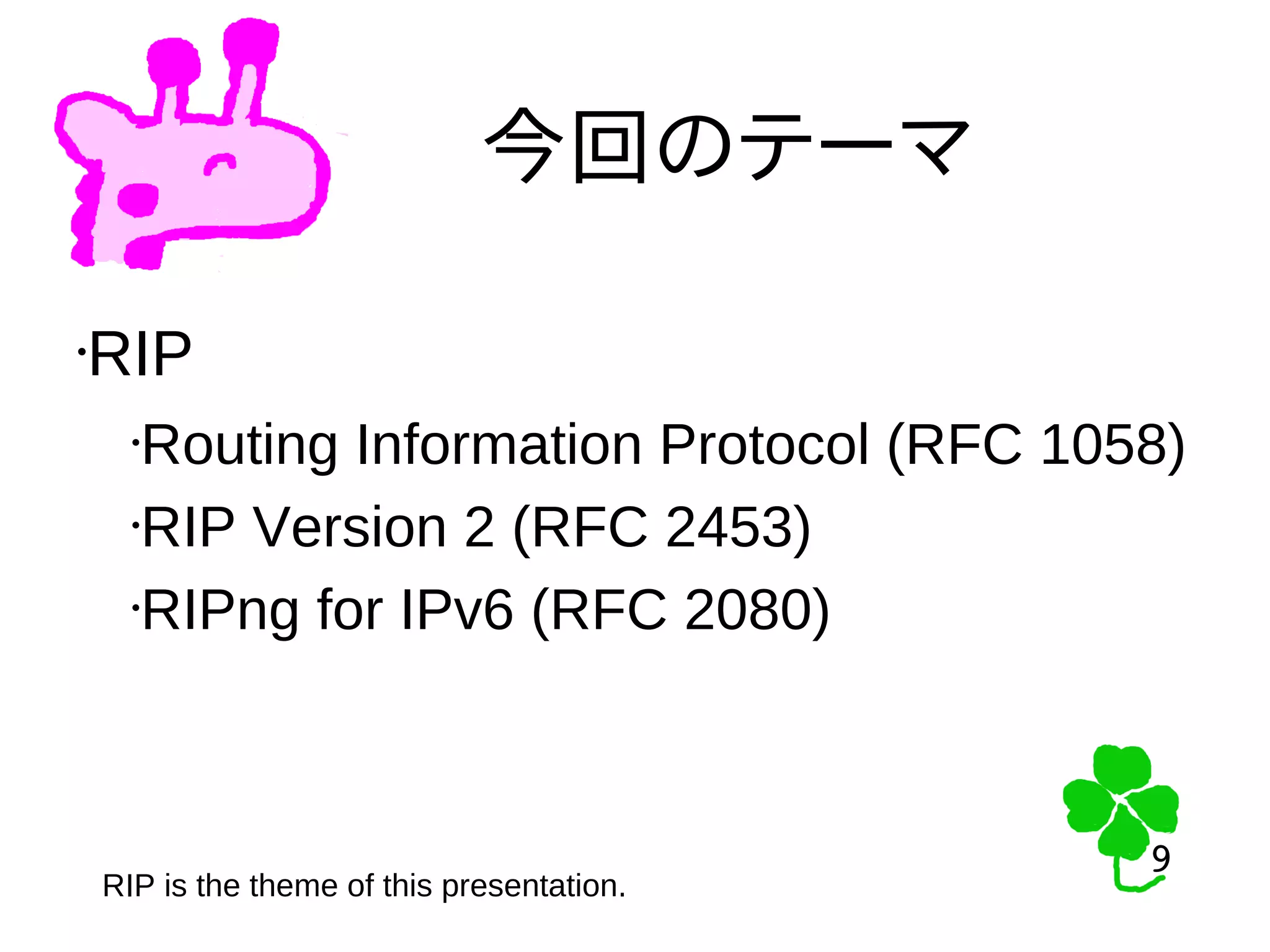 今回のテーマ

·RIP

·Routing Information Protocol (RFC 1058)

·RIP Version 2 (RFC 2453)

·RIPng for IPv6 (RFC 2080)

RIP is the theme of this presentation.

9